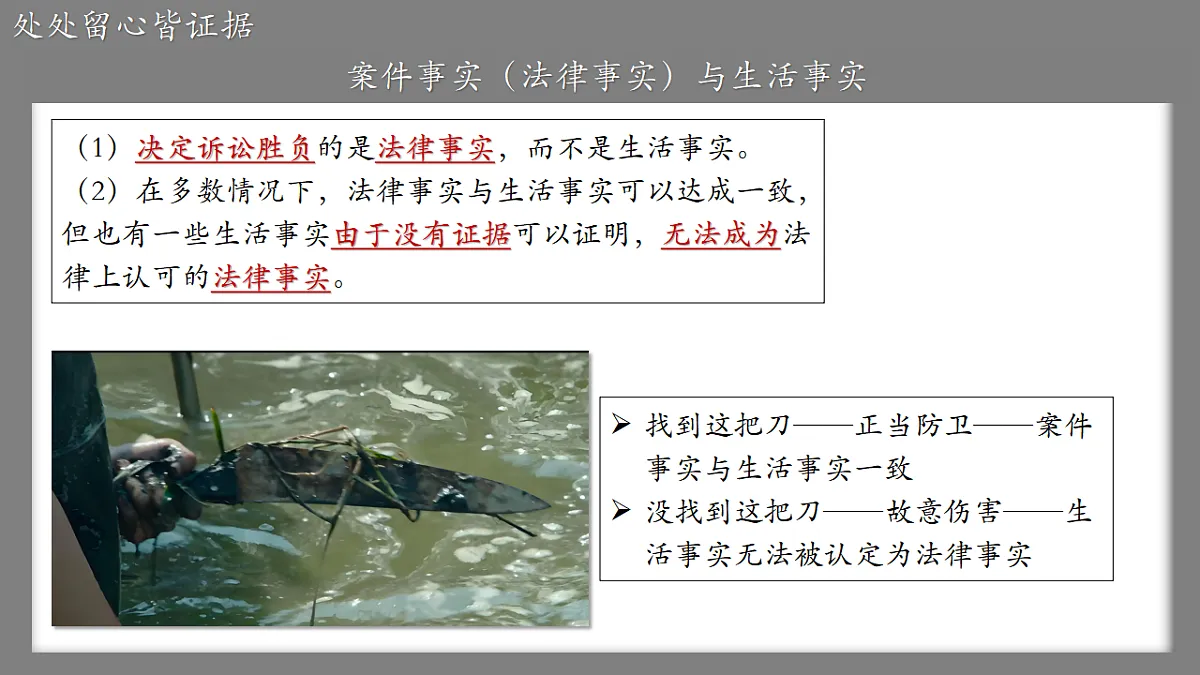 处处留心皆证据

案件事实（法律事实）与生活事实

（1）决定诉讼胜负的是法律事实，而不是生活事实。
（2）在多数情况下，法律事实与生活事实可以达成一致，但也有一些生活事实由于没有证据可以证明，无法成为法律上认可的法律事实。

➢ 找到这把刀——正当防卫——案件事实与生活事实一致
➢ 没找到这把刀——故意伤害——生活事实无法被认定为法律事实